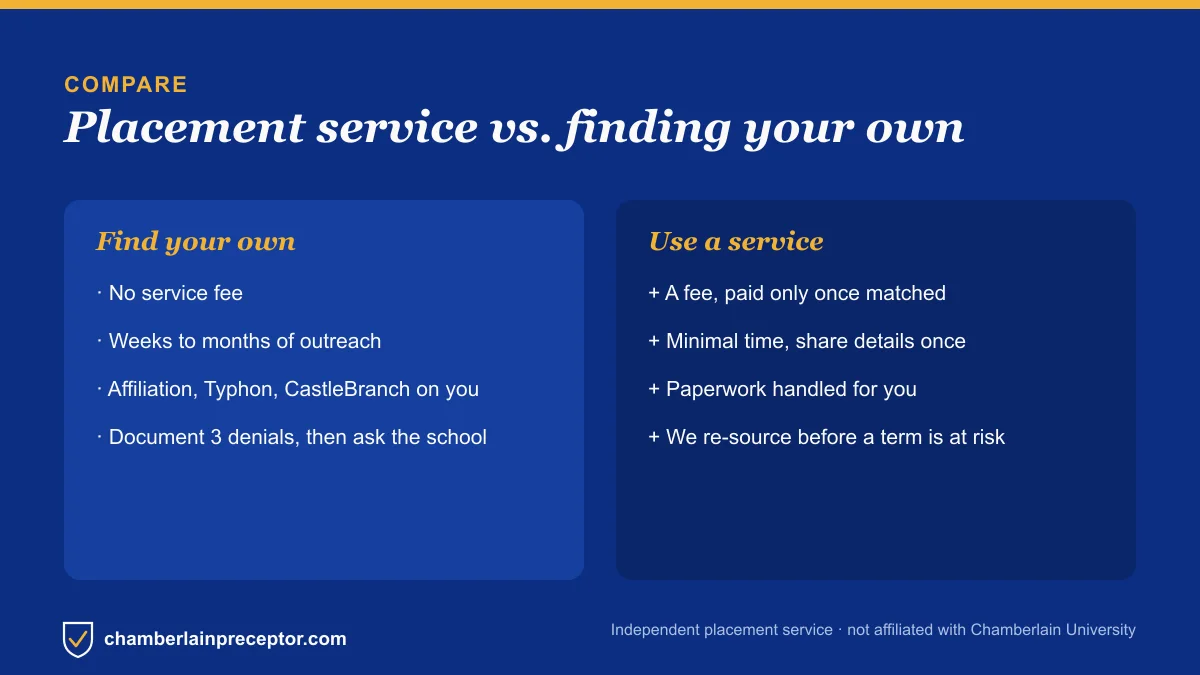 COMPARE

Placement service vs. finding your own

Find your own

· No service fee

· Weeks to months of outreach

· Affiliation, Typhon, CastleBranch on you

· Document 3 denials, then ask the school

Use a service

+ A fee, paid only once matched

+ Minimal time, share details once

+ Paperwork handled for you

+ We re-source before a term is at risk

chamberlainpreceptor.com

Independent placement service · not affiliated with Chamberlain University